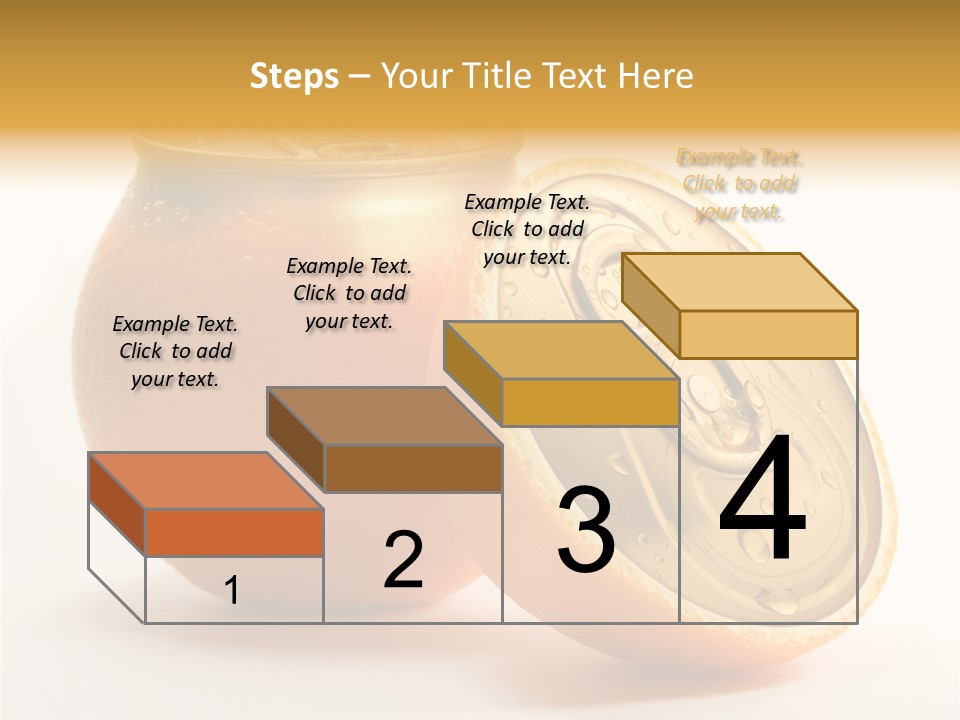 Steps – Your Title Text Here

Example Text. Click to add your text.

Example Text. Click to add your text.

Example Text. Click to add your text.

Example Text. Click to add your text.

1

2

3

4